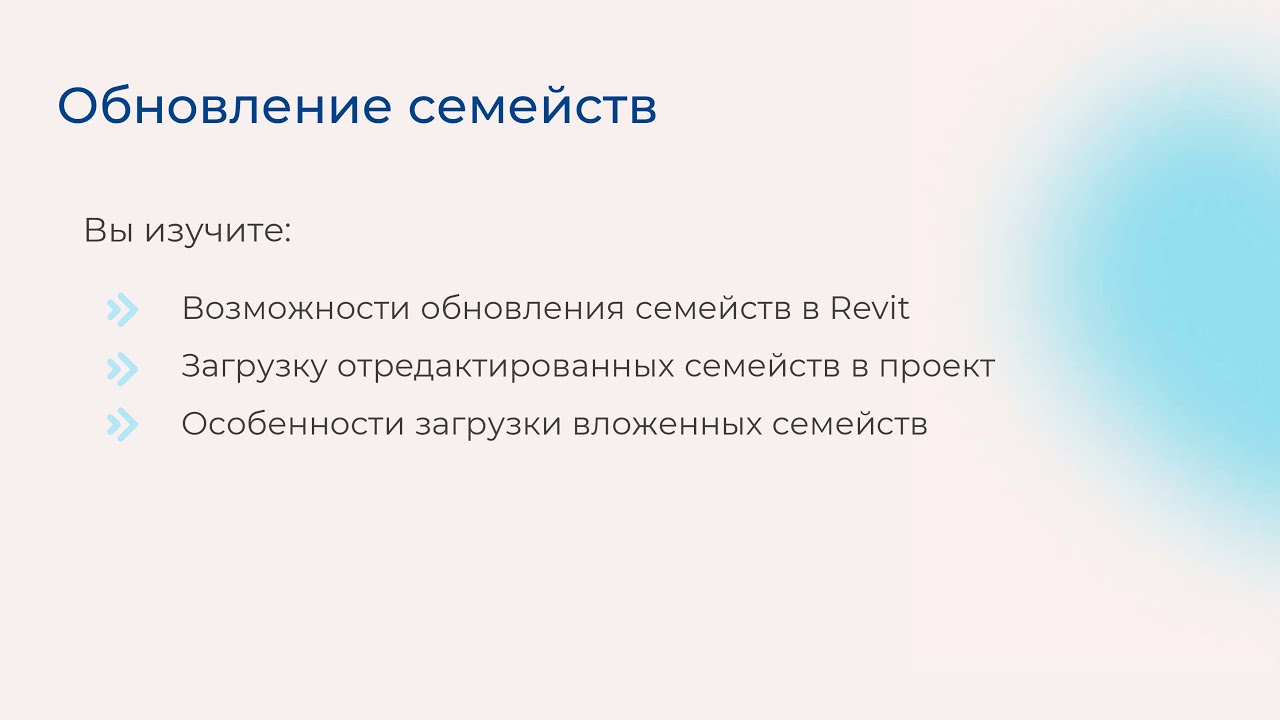 Обновление семейств

Вы изучите:

Возможности обновления семейств в Revit

Загрузку отредактированных семейств в проект

Особенности загрузки вложенных семейств